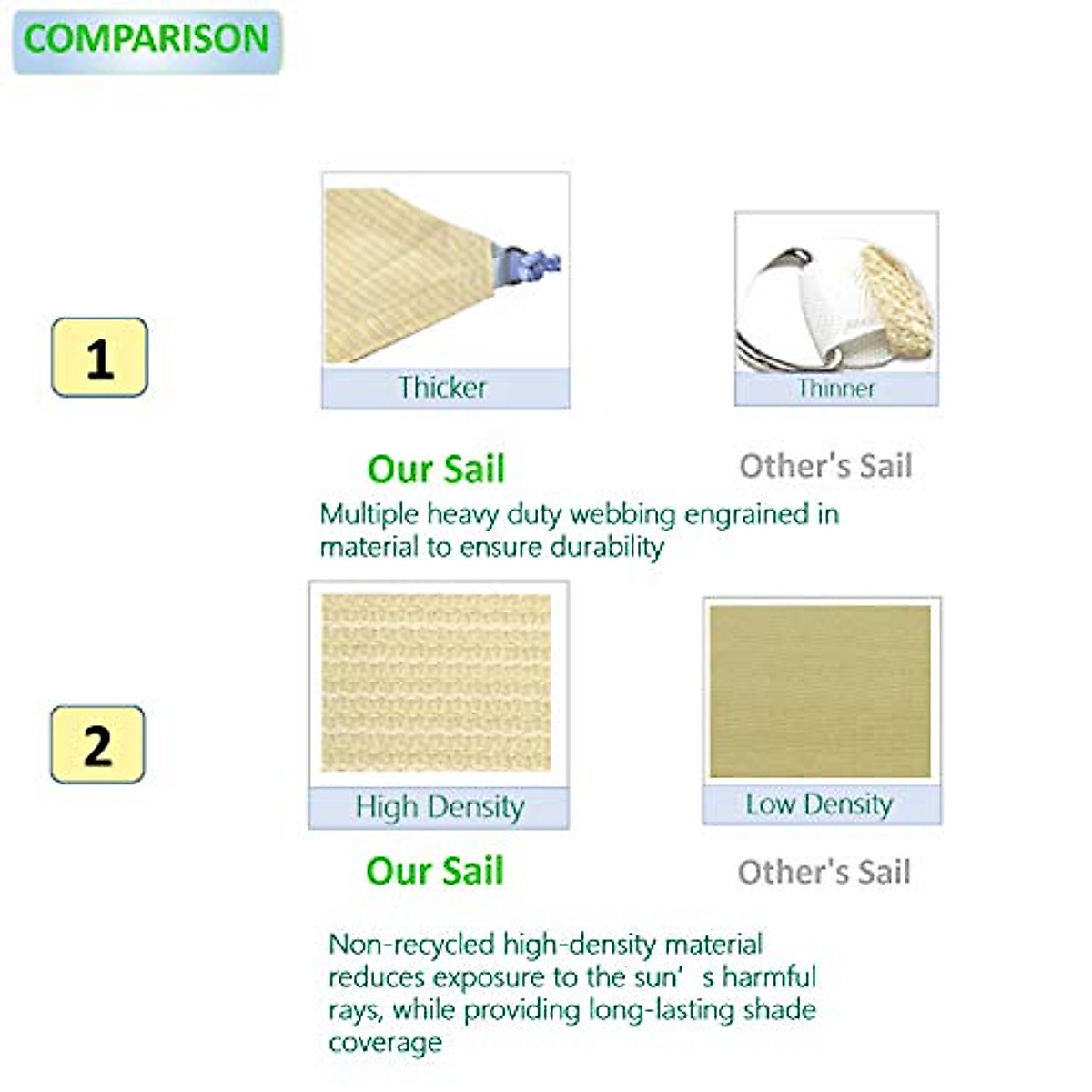 COMPARISON

1

Thicker

Thinner

Our Sail

Other's Sail

Multiple heavy duty webbing engrained in material to ensure durability

2

High Density

Low Density

Our Sail

Other's Sail

Non-recycled high-density material reduces exposure to the sun' s harmful rays, while providing long-lasting shade coverage